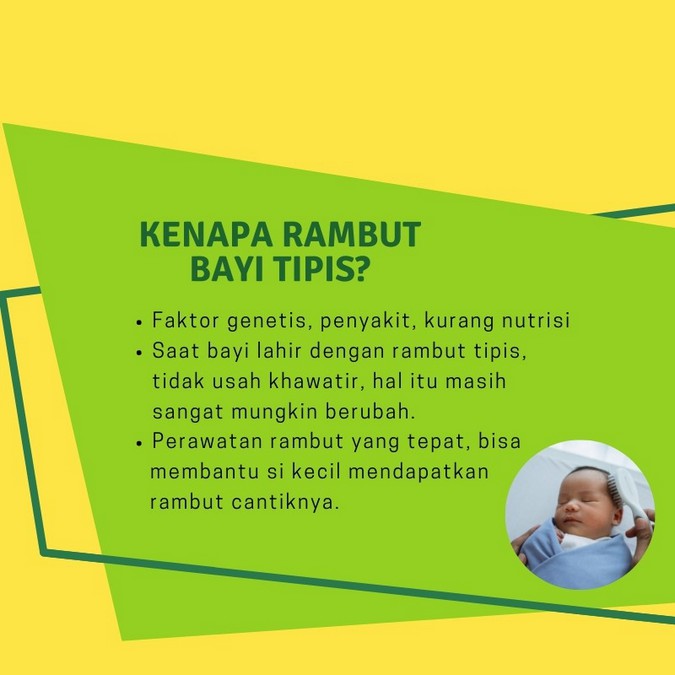 KENAPA RAMBUT BAYI TIPIS?

• Faktor genetis, penyakit, kurang nutrisi
• Saat bayi lahir dengan rambut tipis, tidak usah khawatir, hal itu masih sangat mungkin berubah.
• Perawatan rambut yang tepat, bisa membantu si kecil mendapatkan rambut cantiknya.